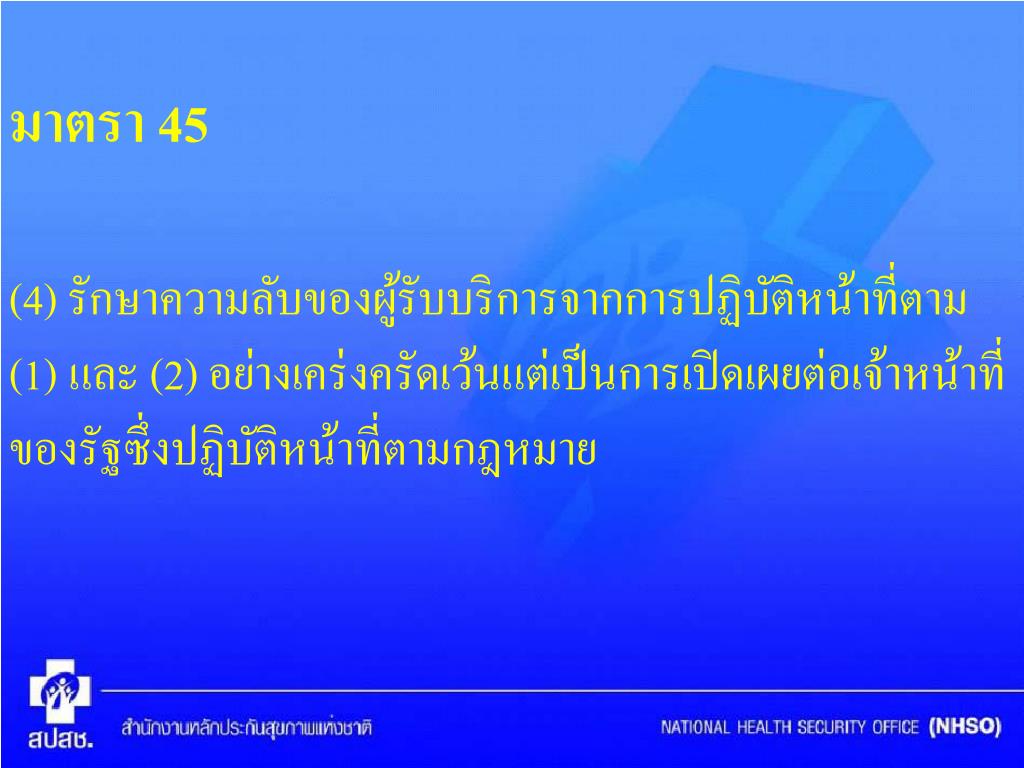 มาตรา 45

(4) รักษาความลับของผู้รับบริการจากการปฏิบัติหน้าที่ตาม (1) และ (2) อย่างเคร่งครัดเว้นแต่เป็นการเปิดเผยต่อเจ้าหน้าที่ของรัฐซึ่งปฏิบัติหน้าที่ตามกฎหมาย

สปสช.

สำนักงานหลักประกันสุขภาพแห่งชาติ

NATIONAL HEALTH SECURITY OFFICE (NHSO)